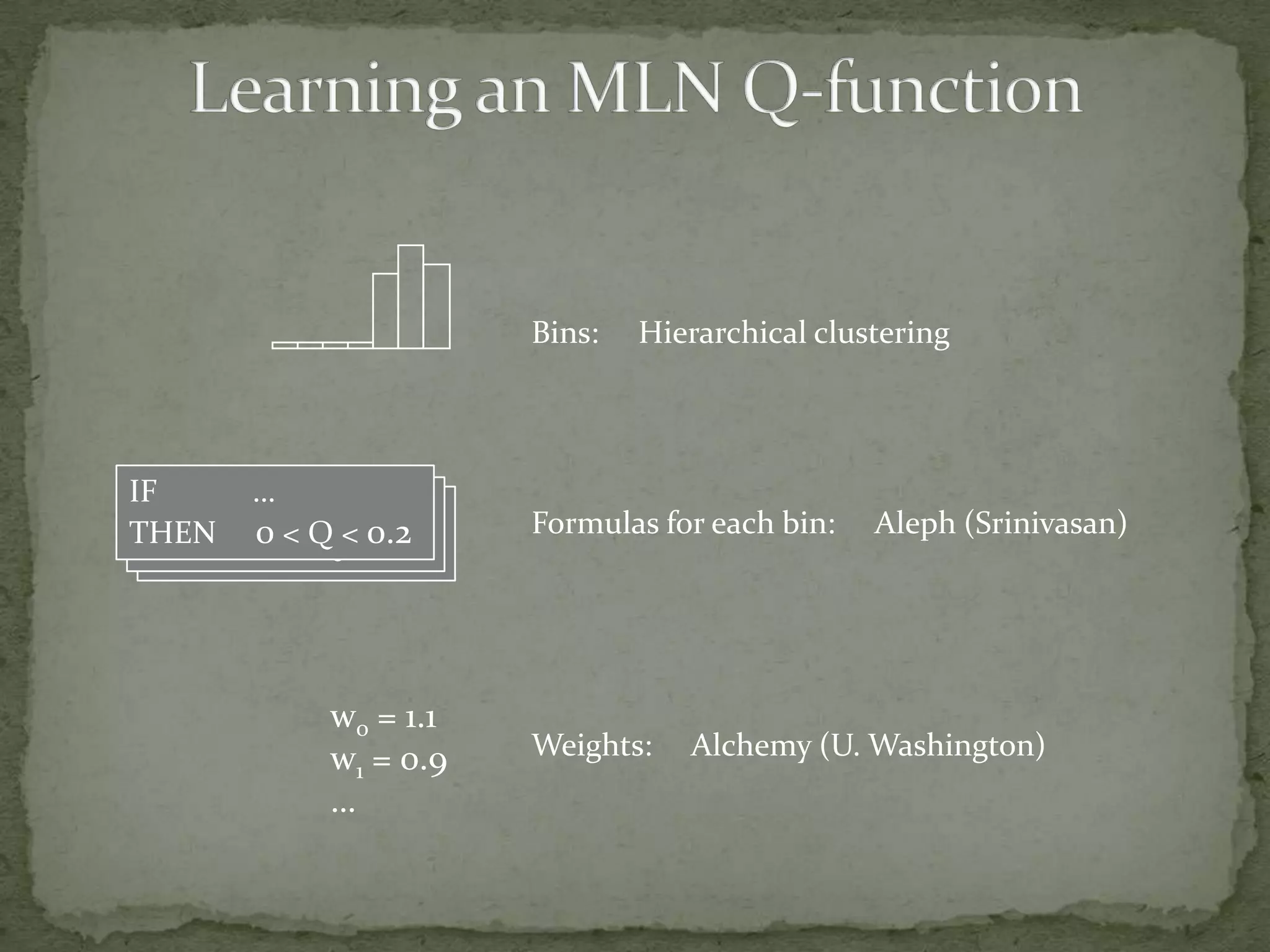 Learning an MLN Q-function

Bins: Hierarchical clustering

IF …
THEN $0 < Q < 0.2$

Formulas for each bin: Aleph (Srinivasan)

$w_0 = 1.1$
$w_1 = 0.9$
…

Weights: Alchemy (U. Washington)